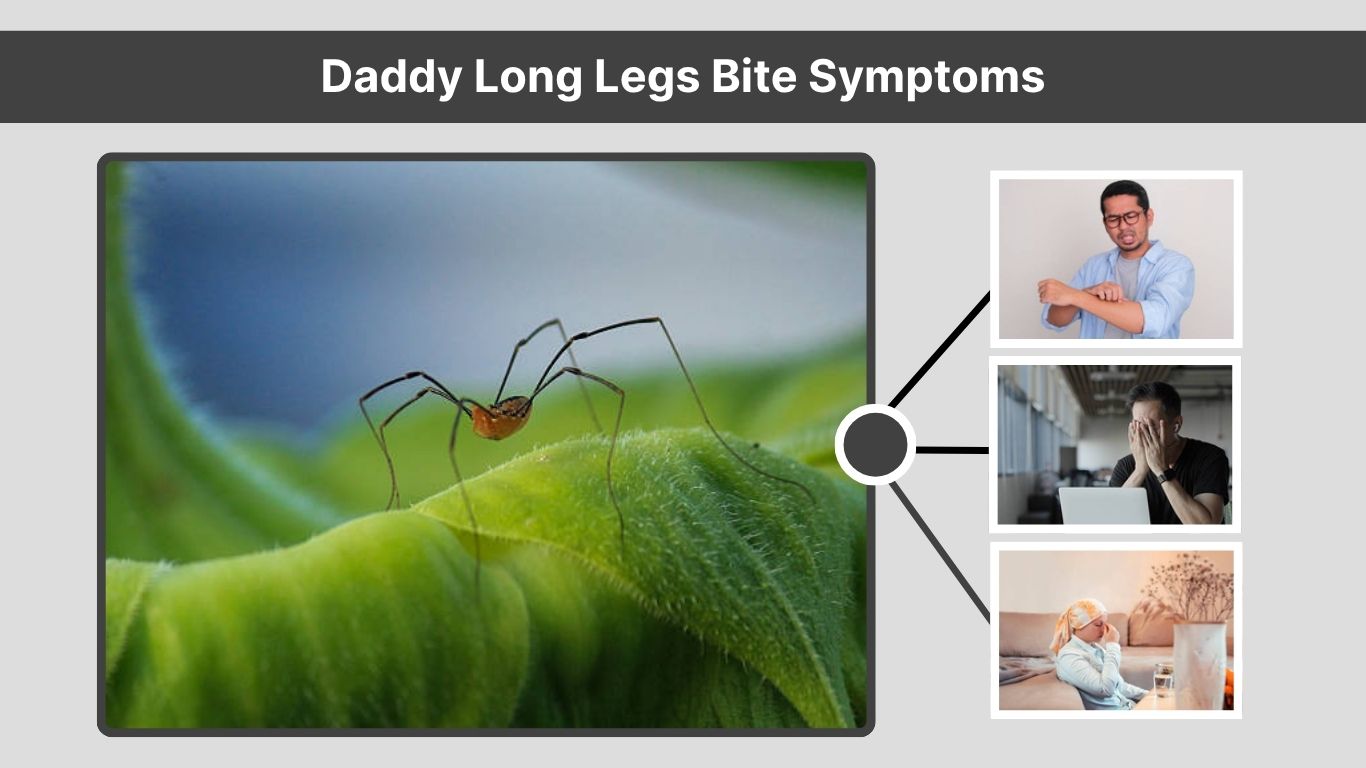 Daddy Long Legs Bite Symptoms